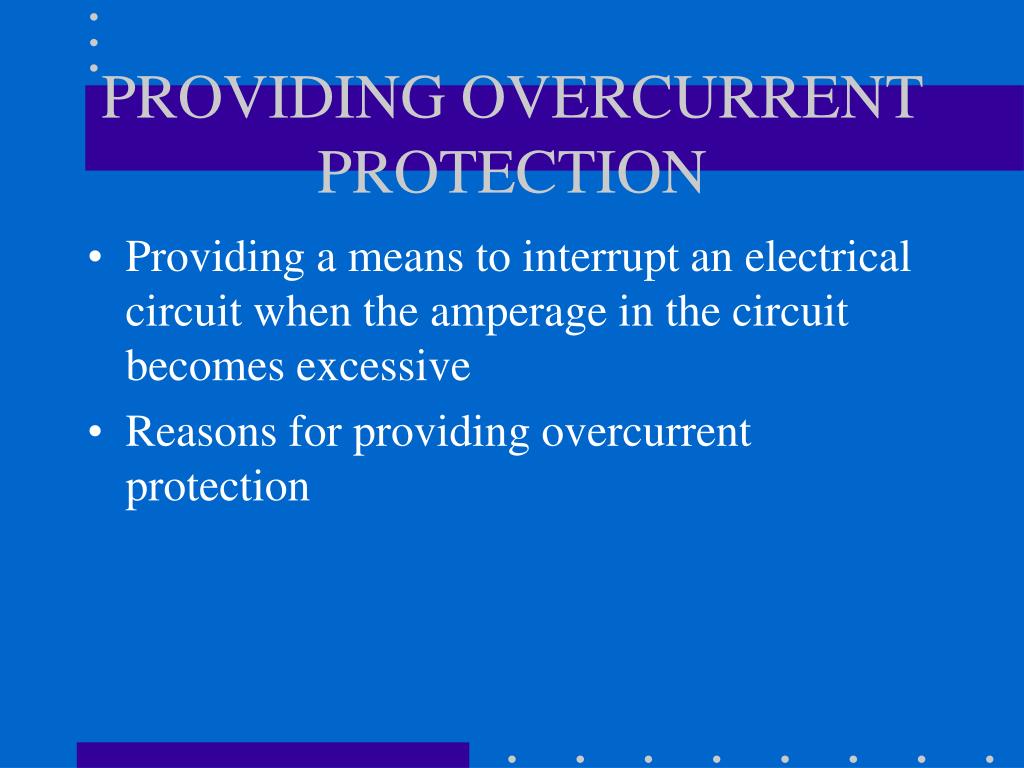 PROVIDING OVERCURRENT PROTECTION

• Providing a means to interrupt an electrical circuit when the amperage in the circuit becomes excessive

• Reasons for providing overcurrent protection